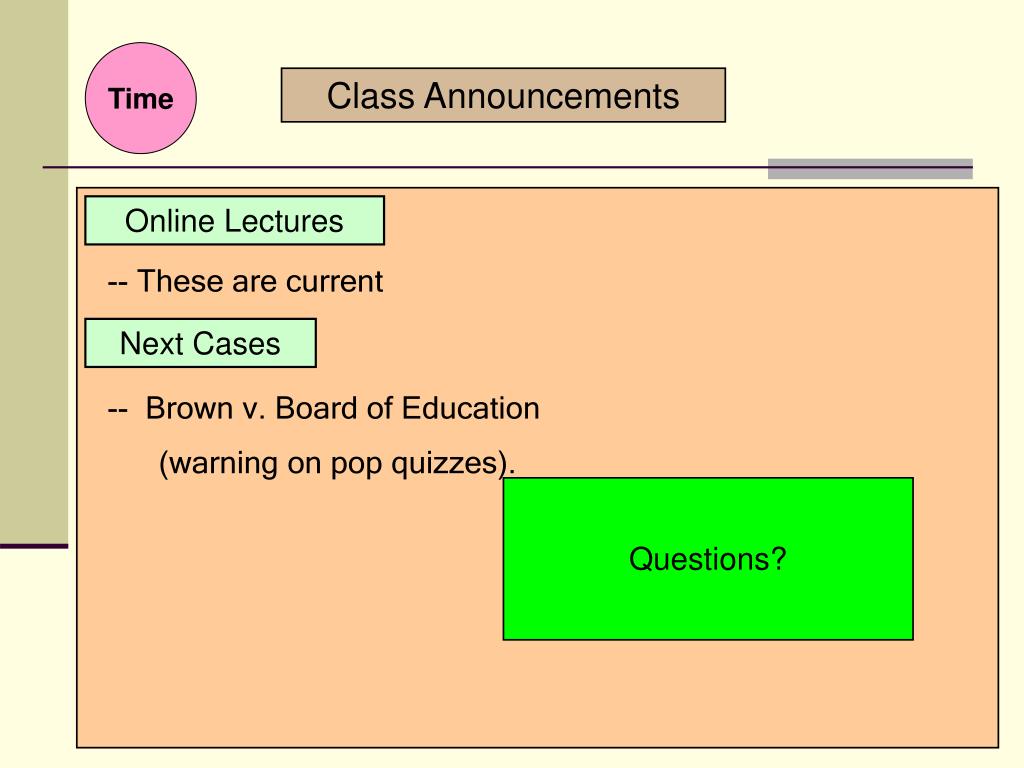 Time

Class Announcements

Online Lectures

-- These are current

Next Cases

-- Brown v. Board of Education

(warning on pop quizzes).

Questions?